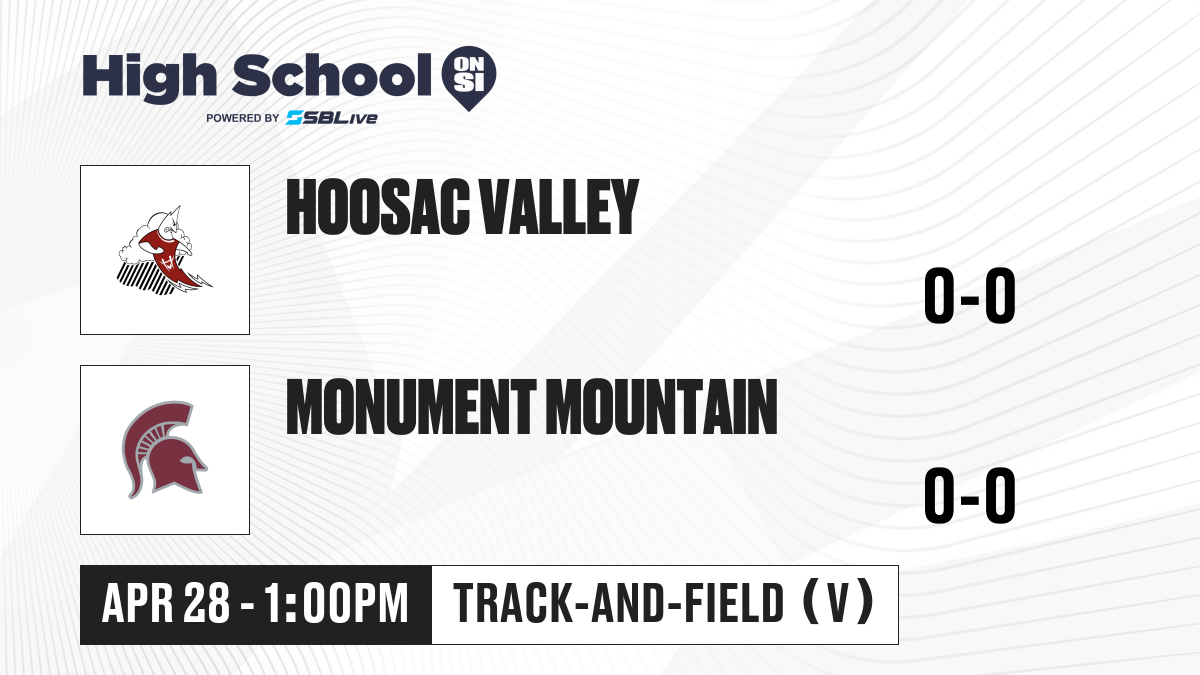 High School ON SI
POWERED BY SBLive

HOOSAC VALLEY
0-0

MONUMENT MOUNTAIN
0-0

APR 28 - 1:00PM
TRACK-AND-FIELD (V)